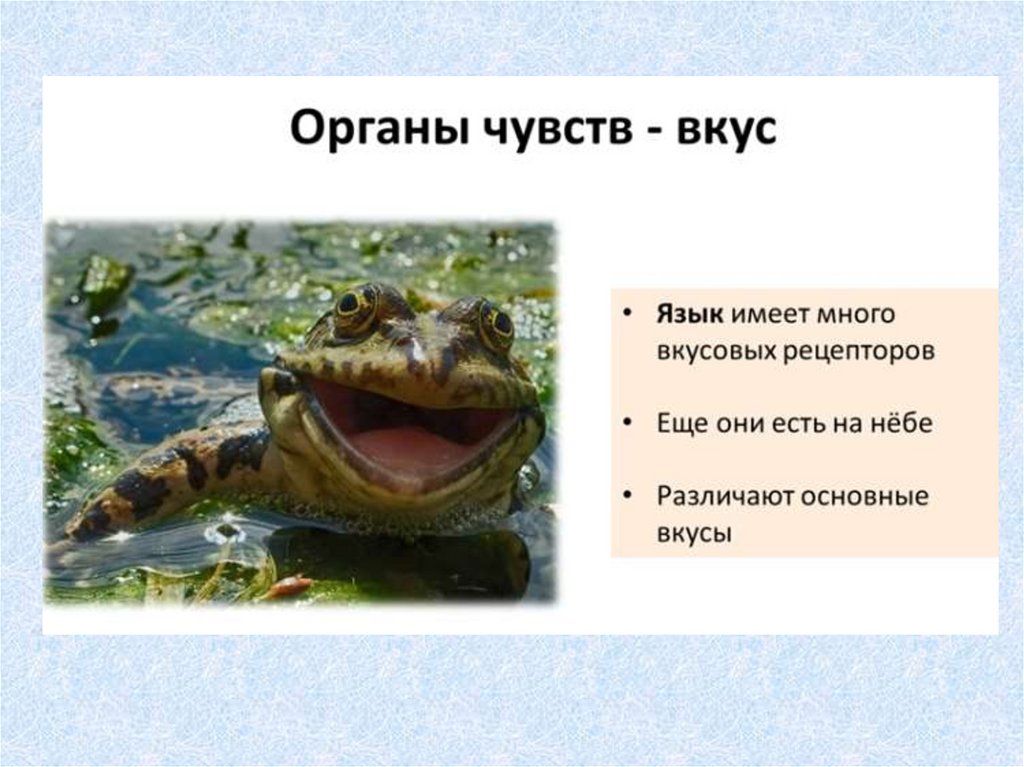 Органы чувств - вкус

• Язык имеет много вкусовых рецепторов

• Еще они есть на нёбе

• Различают основные вкусы